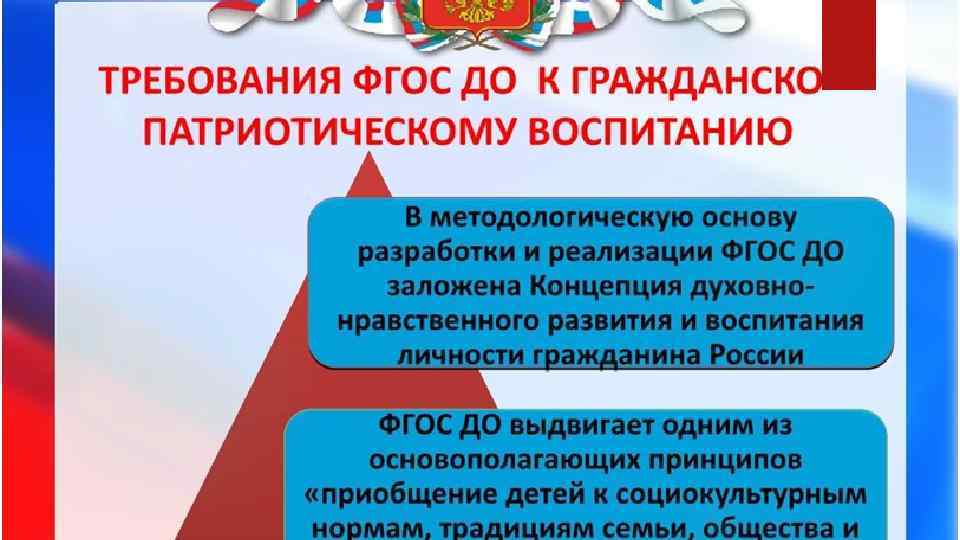 ТРЕБОВАНИЯ ФГОС ДО К ГРАЖДАНСКО ПАТРИОТИЧЕСКОМУ ВОСПИТАНИЮ

В методологическую основу разработки и реализации ФГОС ДО заложена Концепция духовно-нравственного развития и воспитания личности гражданина России

ФГОС ДО выдвигает одним из основополагающих принципов «приобщение детей к социокультурным нормам, традициям семьи, общества и